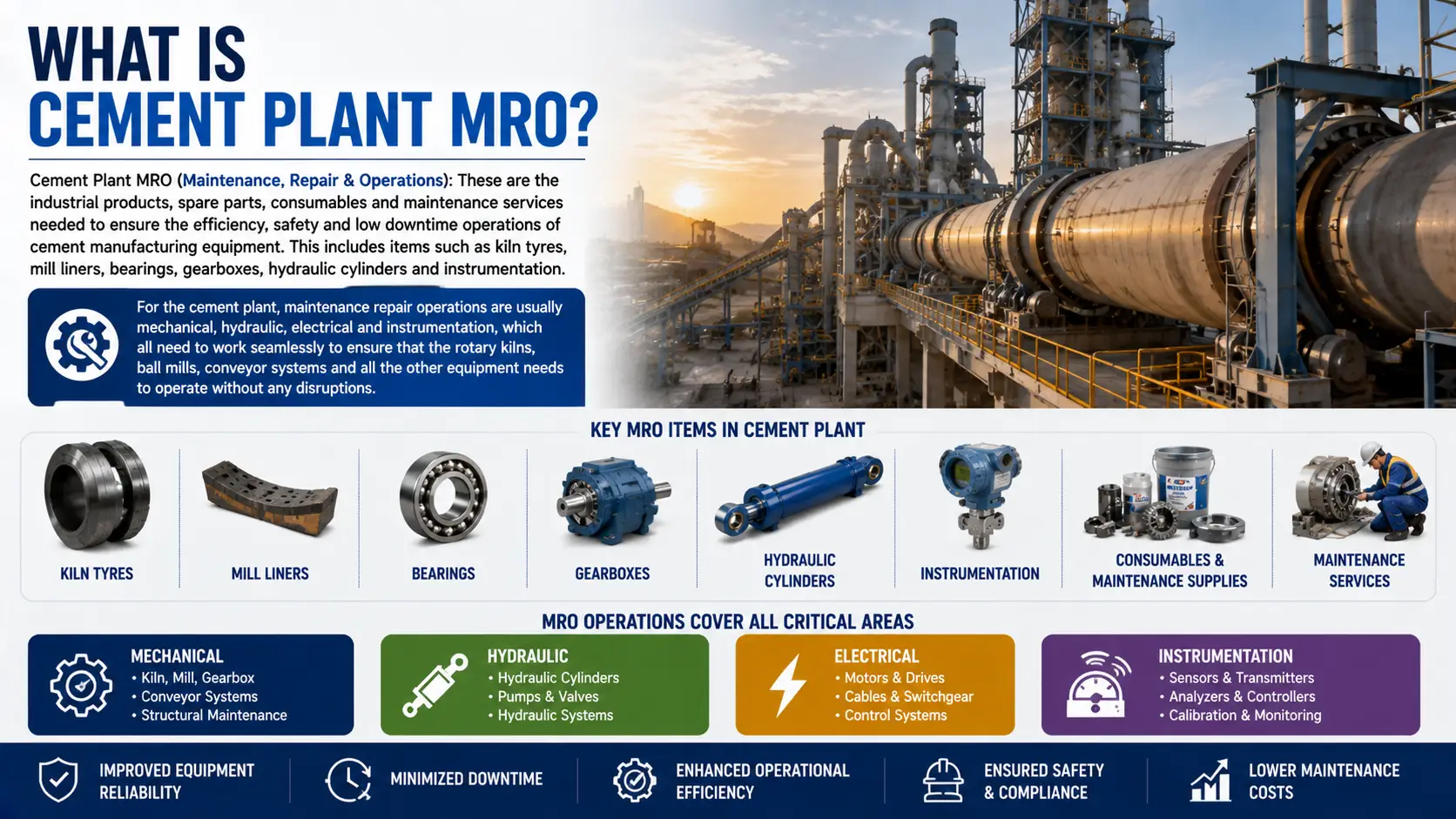 WHAT IS
CEMENT PLANT MRO?

Cement Plant MRO (Maintenance, Repair & Operations): These are the industrial products, spare parts, consumables and maintenance services needed to ensure the efficiency, safety and low downtime operations of cement manufacturing equipment. This includes items such as kiln tyres, mill liners, bearings, gearboxes, hydraulic cylinders and instrumentation.

For the cement plant, maintenance repair operations are usually mechanical, hydraulic, electrical and instrumentation, which all need to work seamlessly to ensure that the rotary kilns, ball mills, conveyor systems and all the other equipment needs to operate without any disruptions.

KEY MRO ITEMS IN CEMENT PLANT

KILN TYRES

MILL LINERS

BEARINGS

GEARBOXES

HYDRAULIC CYLINDERS

INSTRUMENTATION

CONSUMABLES & MAINTENANCE SUPPLIES

MAINTENANCE SERVICES

MRO OPERATIONS COVER ALL CRITICAL AREAS

MECHANICAL
• Kiln, Mill, Gearbox
• Conveyor Systems
• Structural Maintenance

HYDRAULIC
• Hydraulic Cylinders
• Pumps & Valves
• Hydraulic Systems

ELECTRICAL
• Motors & Drives
• Cables & Switchgear
• Control Systems

INSTRUMENTATION
• Sensors & Transmitters
• Analyzers & Controllers
• Calibration & Monitoring

IMPROVED EQUIPMENT RELIABILITY

MINIMIZED DOWNTIME

ENHANCED OPERATIONAL EFFICIENCY

ENSURED SAFETY & COMPLIANCE

LOWER MAINTENANCE COSTS